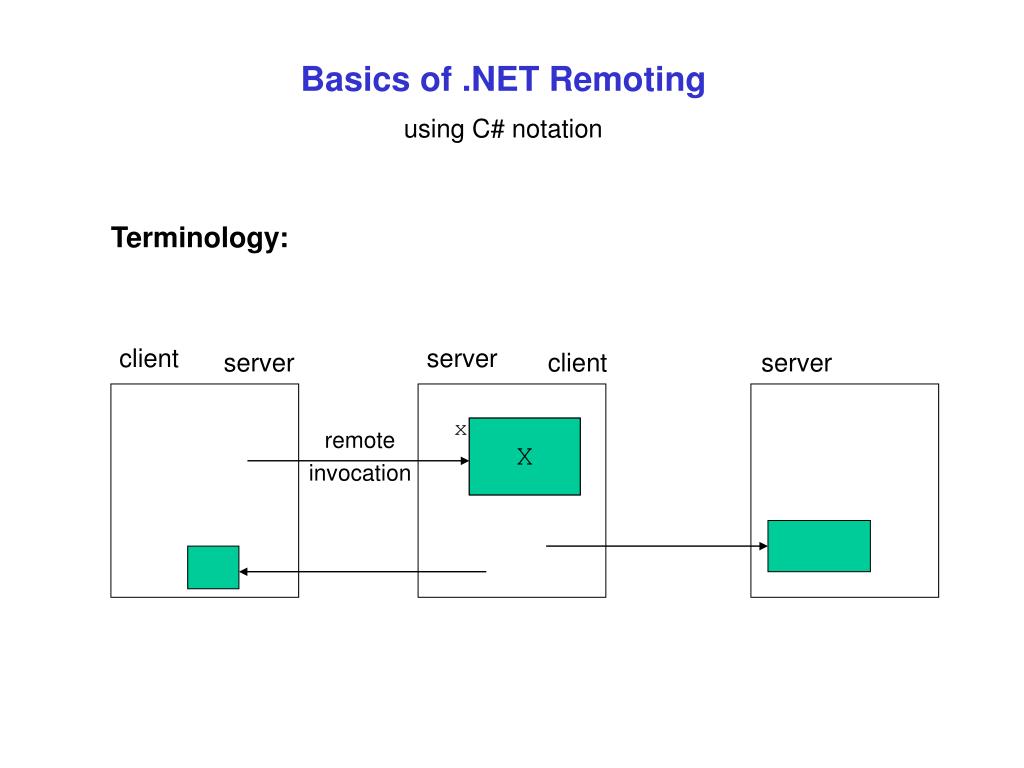 Basics of .NET Remoting

using C# notation

Terminology:

client server server client server

remote invocation

x

X